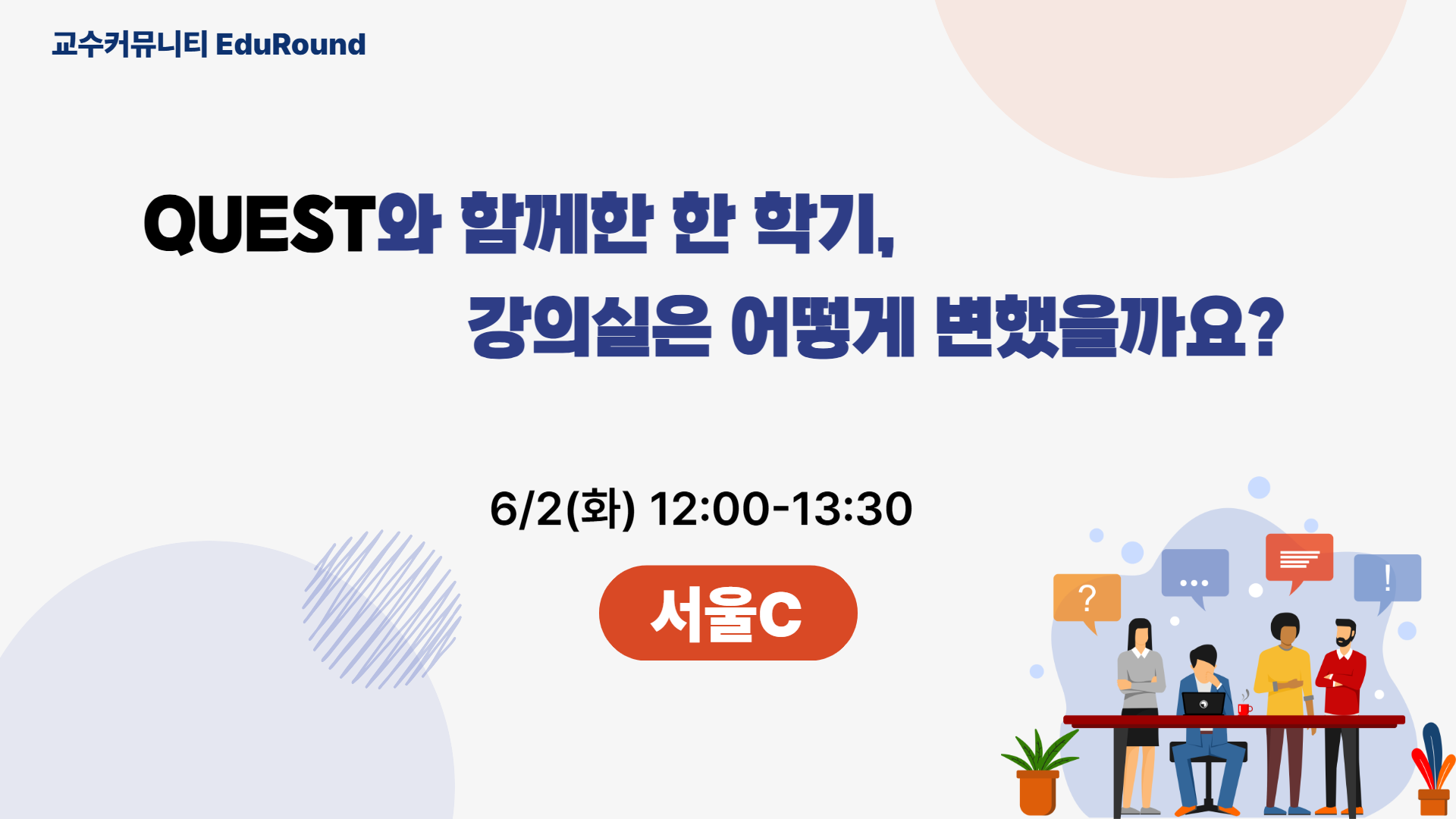 교수커뮤니티 EduRound

QUEST와 함께한 한 학기,
강의실은 어떻게 변했을까요?

6/2(화) 12:00-13:30

서울C

?
...
!